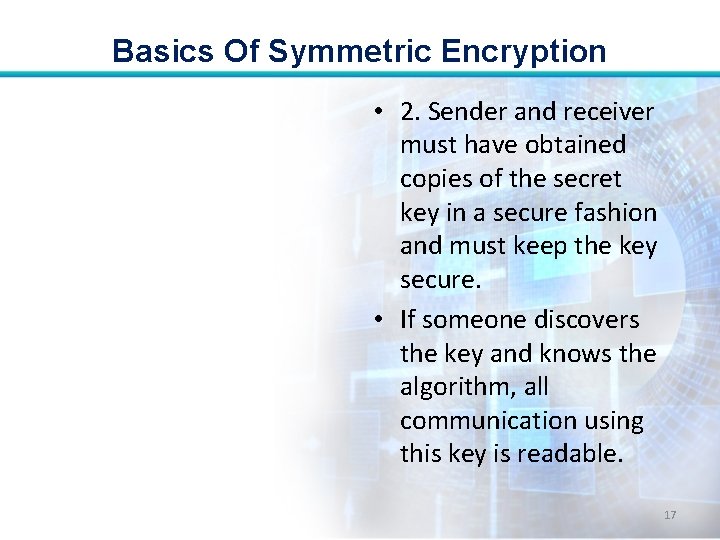 Basics Of Symmetric Encryption

• 2. Sender and receiver must have obtained copies of the secret key in a secure fashion and must keep the key secure.

• If someone discovers the key and knows the algorithm, all communication using this key is readable.

17